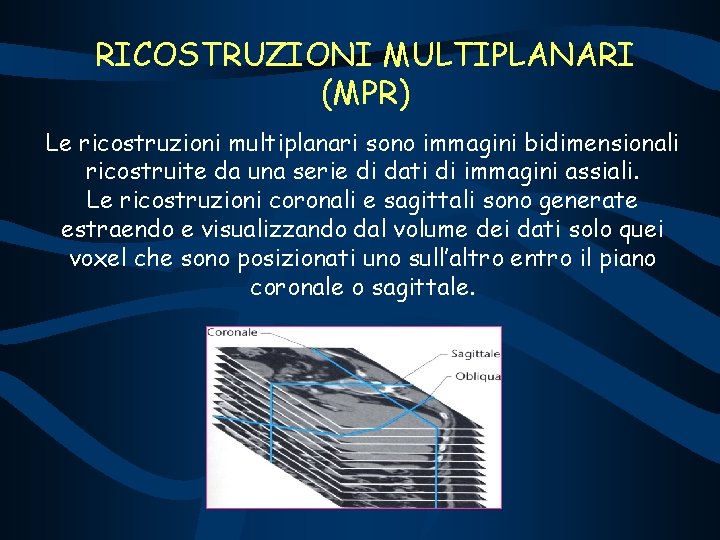 RICOSTRUZIONI MULTIPLANARI (MPR)

Le ricostruzioni multiplanari sono immagini bidimensionali ricostruite da una serie di dati di immagini assiali.
Le ricostruzioni coronali e sagittali sono generate estraendo e visualizzando dal volume dei dati solo quei voxel che sono posizionati uno sull'altro entro il piano coronale o sagittale.

Coronale
Sagittale
Obliqua